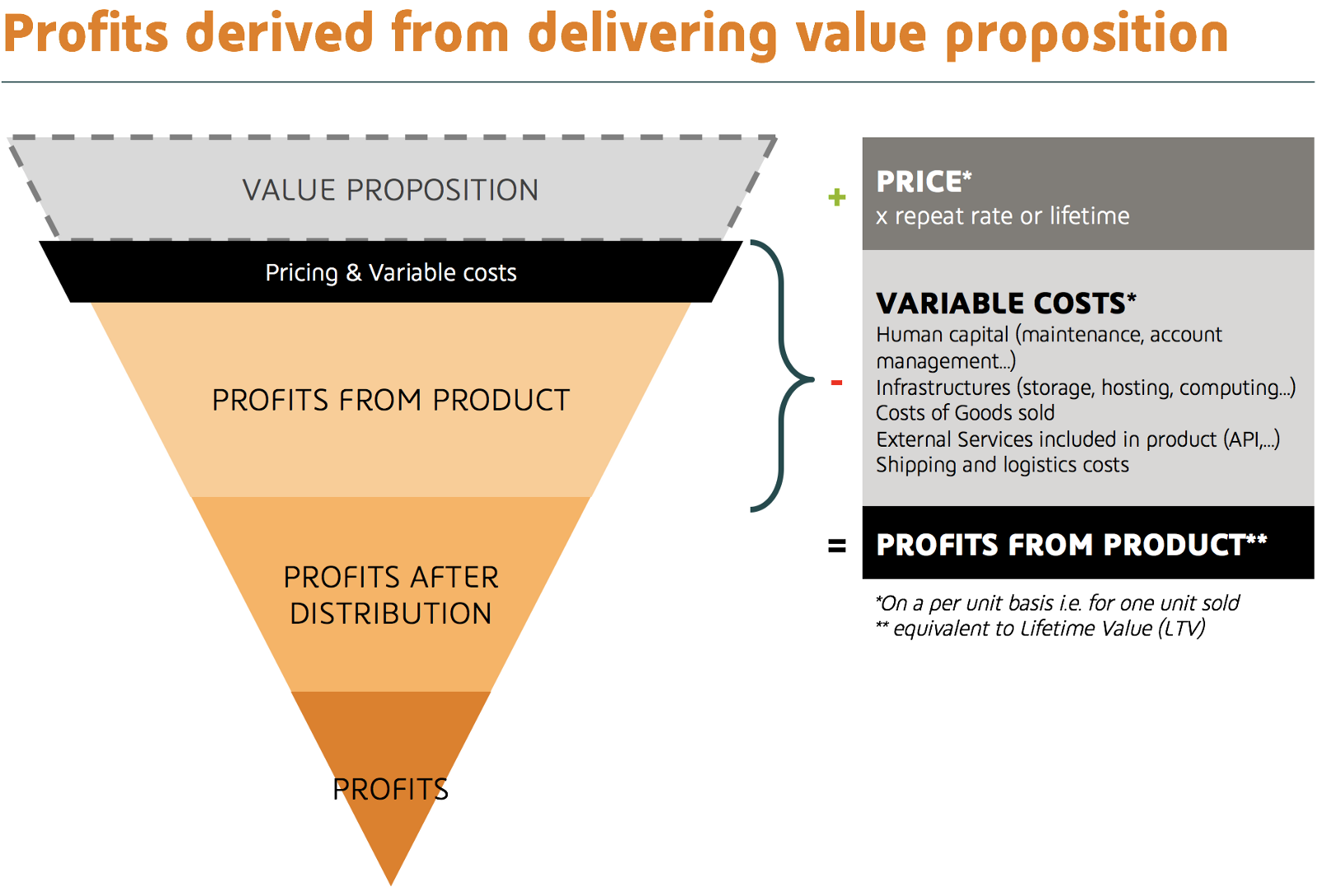 Profits derived from delivering value proposition

VALUE PROPOSITION

Pricing & Variable costs

PROFITS FROM PRODUCT

PROFITS AFTER DISTRIBUTION

PROFITS

+

PRICE*
x repeat rate or lifetime

-

VARIABLE COSTS*
Human capital (maintenance, account management...)
Infrastructures (storage, hosting, computing...)
Costs of Goods sold
External Services included in product (API,...)
Shipping and logistics costs

=

PROFITS FROM PRODUCT**

*On a per unit basis i.e. for one unit sold
** equivalent to Lifetime Value (LTV)